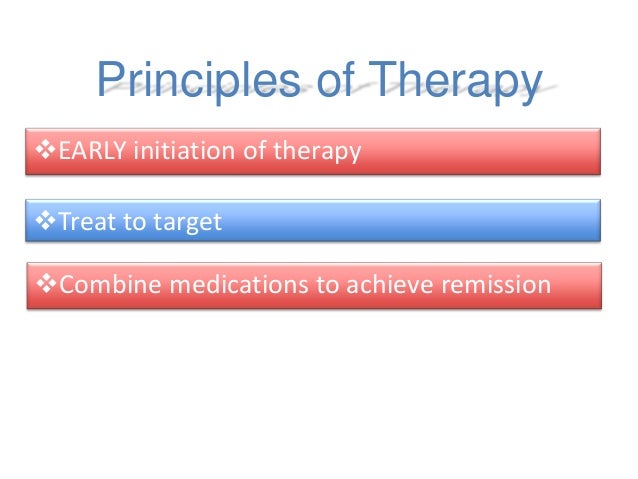 Principles of Therapy

❖EARLY initiation of therapy

❖Treat to target

❖Combine medications to achieve remission